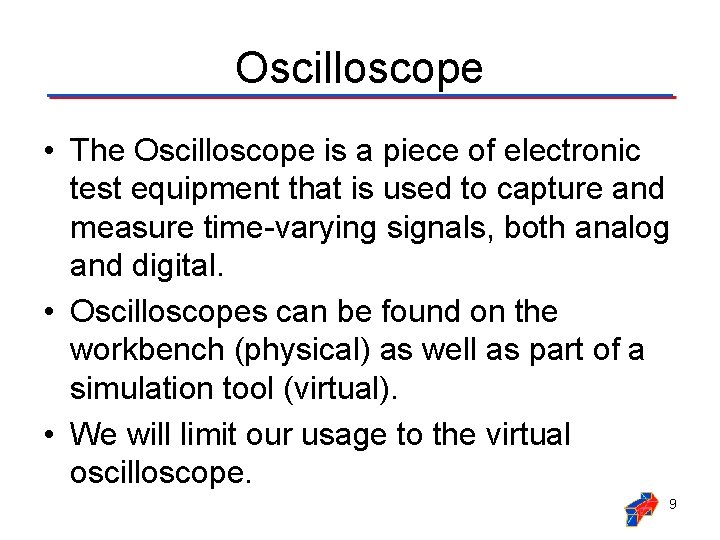 Oscilloscope

• The Oscilloscope is a piece of electronic test equipment that is used to capture and measure time-varying signals, both analog and digital.

• Oscilloscopes can be found on the workbench (physical) as well as part of a simulation tool (virtual).

• We will limit our usage to the virtual oscilloscope.

9